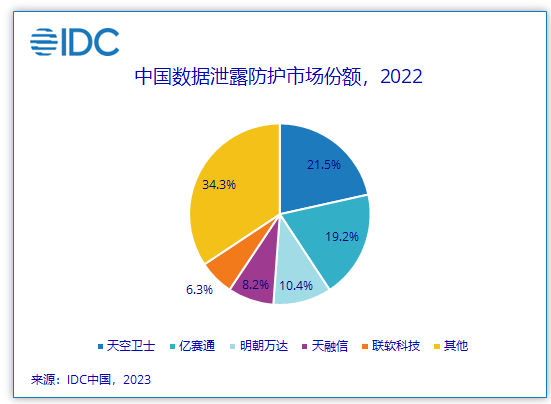 IDC

中国数据泄露防护市场份额，2022

21.5%
19.2%
10.4%
8.2%
6.3%
34.3%

天空卫士 亿赛通 明朝万达 天融信 联软科技 其他

来源：IDC中国，2023